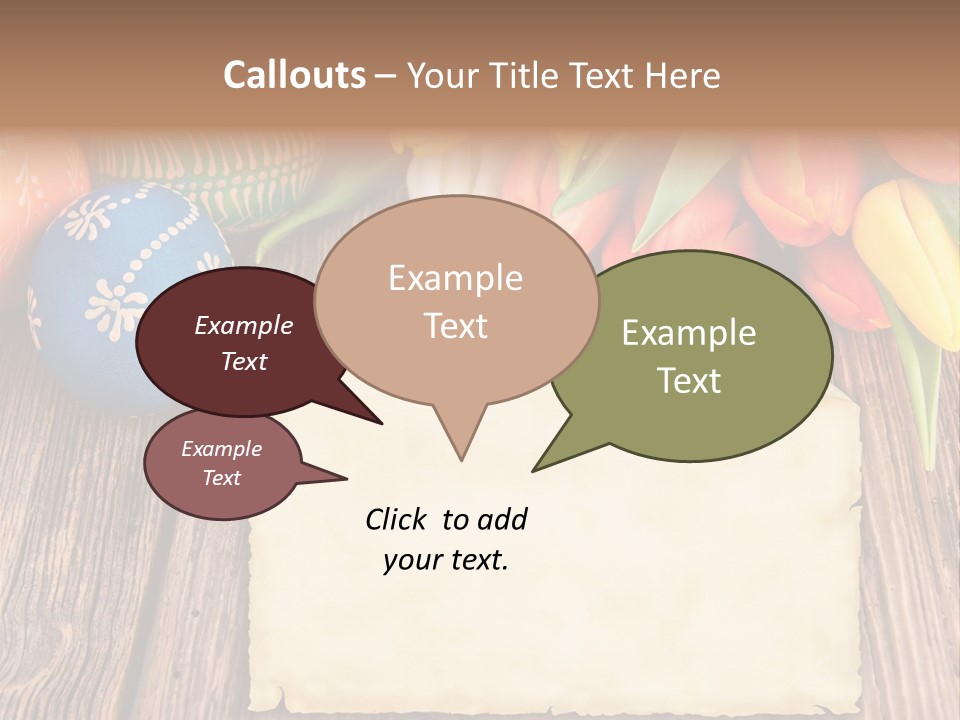 Callouts – Your Title Text Here

Example Text

Example Text

Example Text

Example Text

Click to add your text.